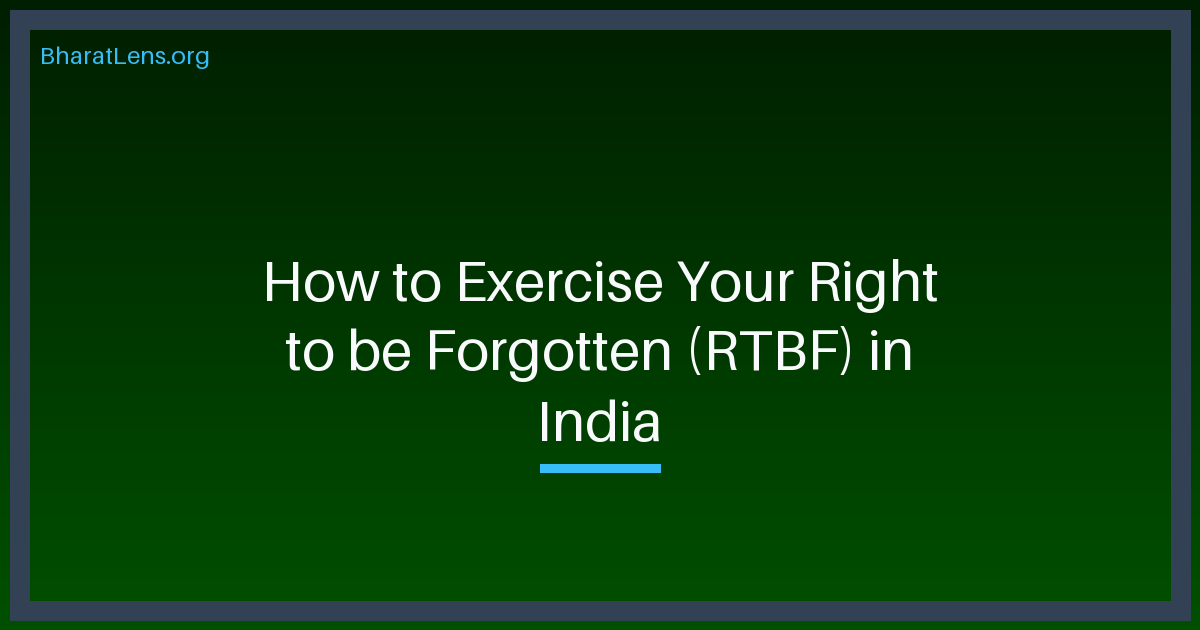 BharatLens.org

How to Exercise Your Right to be Forgotten (RTBF) in India